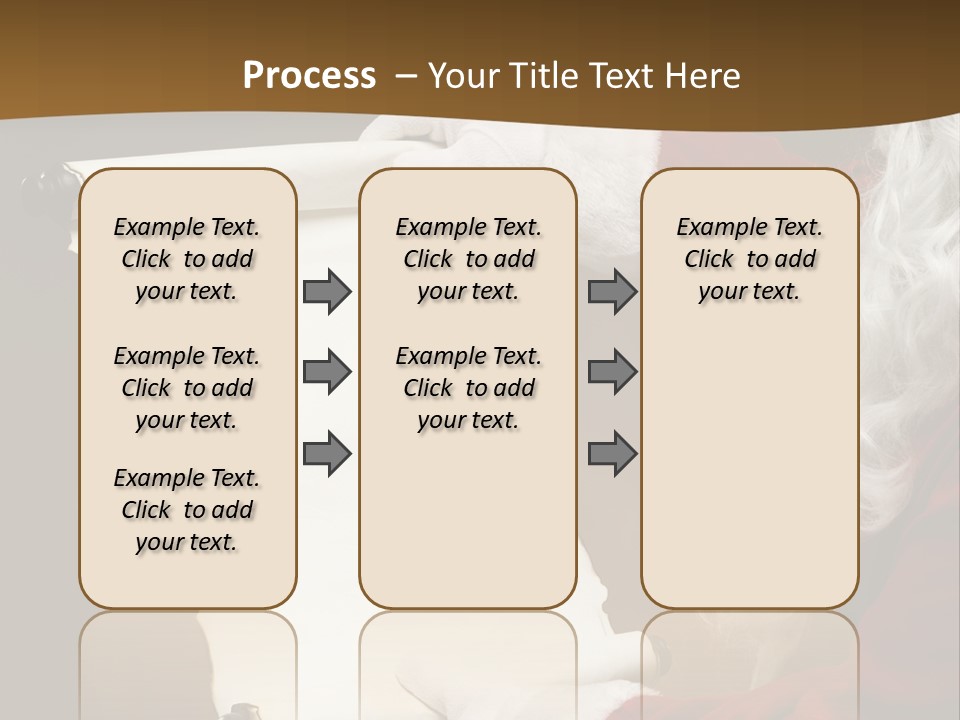 Process – Your Title Text Here

Example Text. Click to add your text.

Example Text. Click to add your text.

Example Text. Click to add your text.

Example Text. Click to add your text.

Example Text. Click to add your text.

Example Text. Click to add your text.